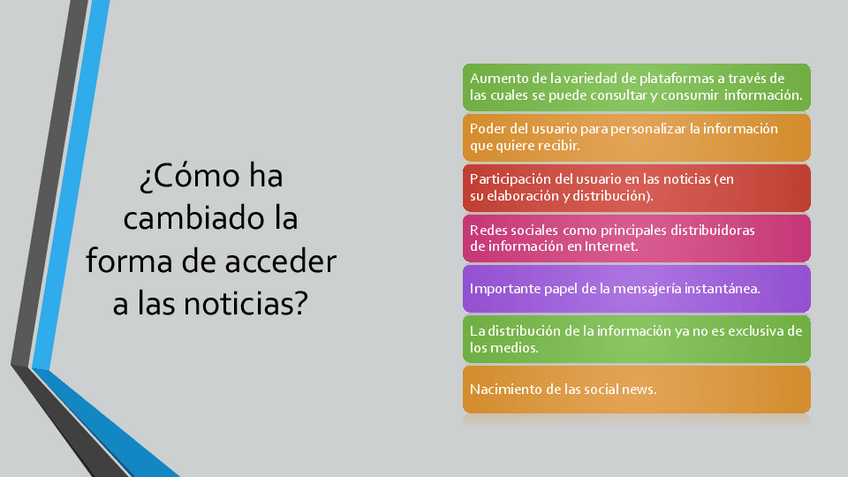 ¿Cómo ha cambiado la forma de acceder a las noticias?

Aumento de la variedad de plataformas a través de las cuales se puede consultar y consumir información.

Poder del usuario para personalizar la información que quiere recibir.

Participación del usuario en las noticias (en su elaboración y distribución).

Redes sociales como principales distribuidoras de información en Internet.

Importante papel de la mensajería instantánea.

La distribución de la información ya no es exclusiva de los medios.

Nacimiento de las social news.